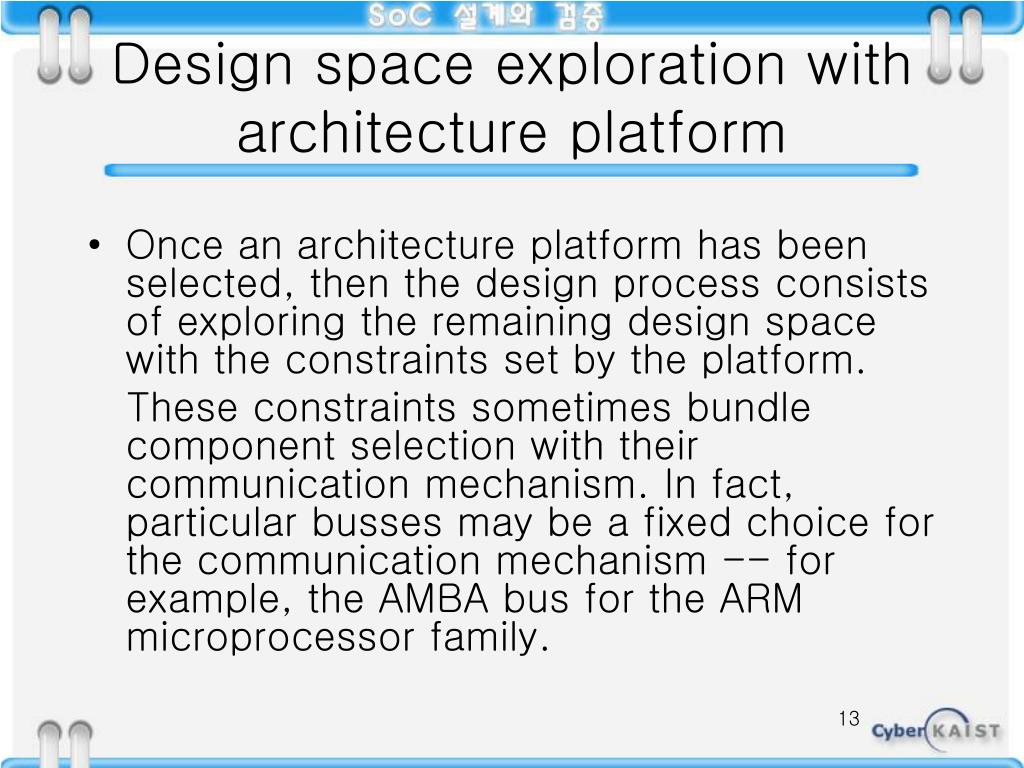 SoC 설계와 검증

Design space exploration with architecture platform

• Once an architecture platform has been selected, then the design process consists of exploring the remaining design space with the constraints set by the platform.

These constraints sometimes bundle component selection with their communication mechanism. In fact, particular busses may be a fixed choice for the communication mechanism -- for example, the AMBA bus for the ARM microprocessor family.

13

Cyber KAIST